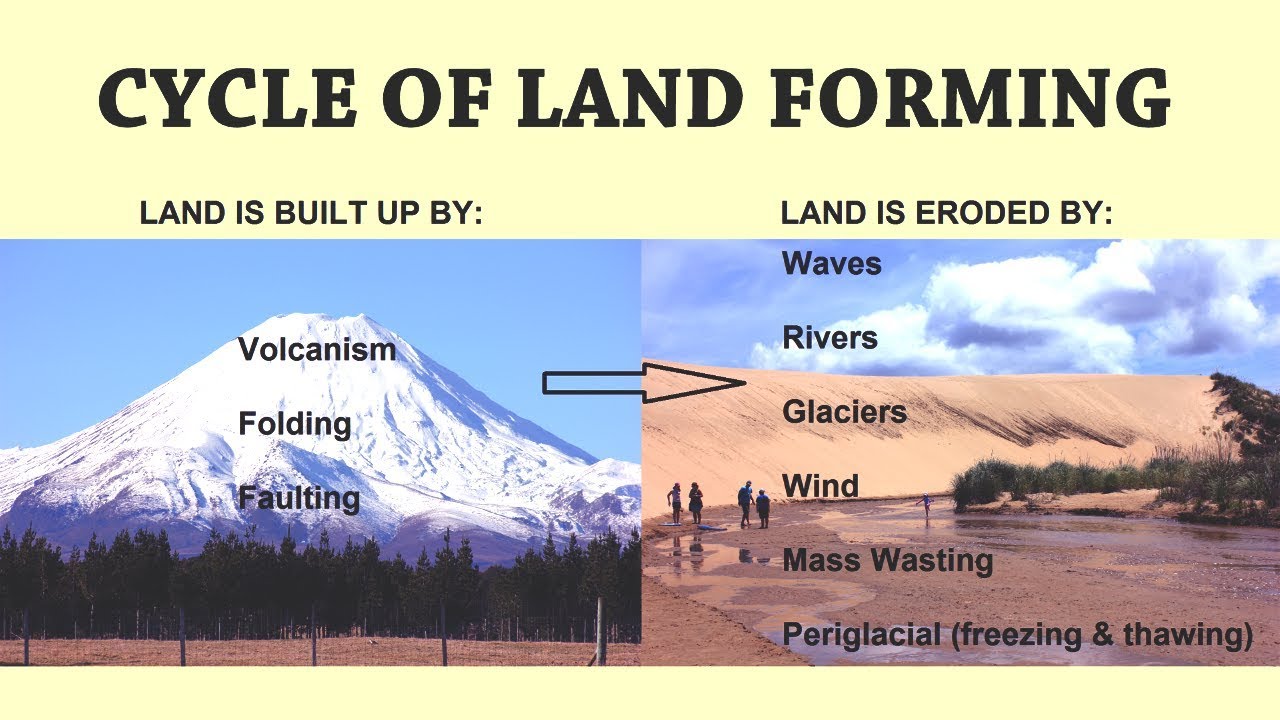 CYCLE OF LAND FORMING

LAND IS BUILT UP BY:

Volcanism

Folding

Faulting

LAND IS ERODED BY:

Waves

Rivers

Glaciers

Wind

Mass Wasting

Periglacial (freezing & thawing)